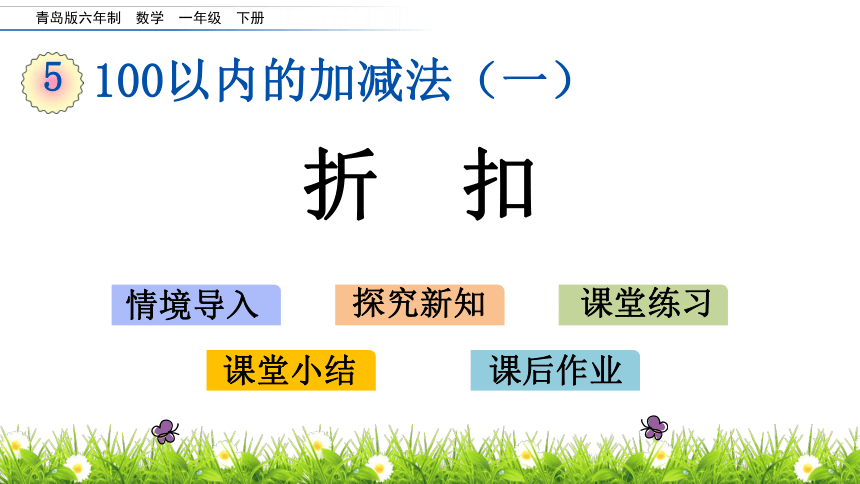 青岛版六年制　数学　一年级　下册

5 100以内的加减法（一）

折　扣

情境导入　探究新知　课堂练习

课堂小结　课后作业